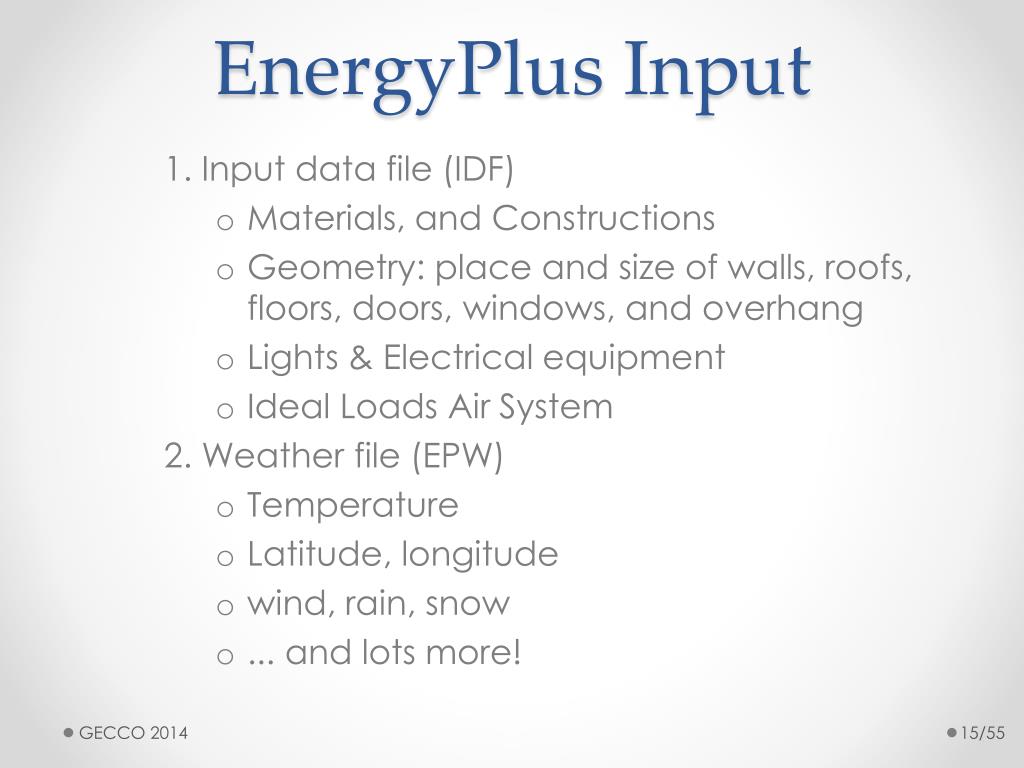 EnergyPlus Input

1. Input data file (IDF)
o Materials, and Constructions
o Geometry: place and size of walls, roofs, floors, doors, windows, and overhang
o Lights & Electrical equipment
o Ideal Loads Air System
2. Weather file (EPW)
o Temperature
o Latitude, longitude
o wind, rain, snow
o ... and lots more!

GECCO 2014

15/55